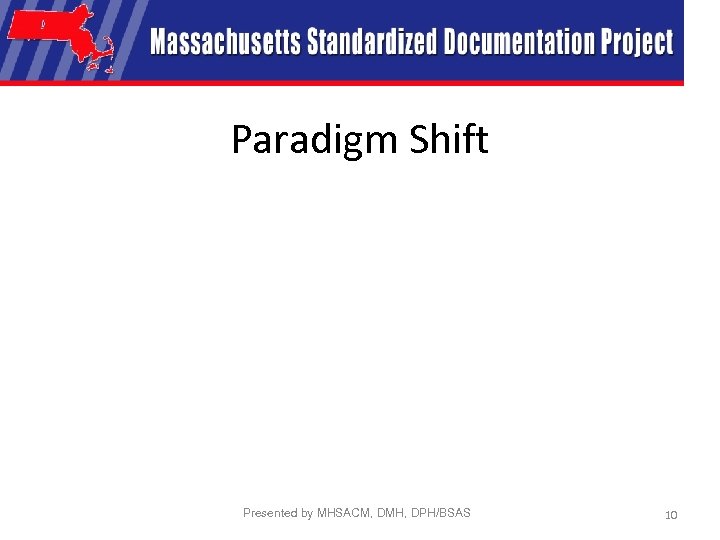 Massachusetts Standardized Documentation Project

Paradigm Shift

Presented by MHSACM, DMH, DPH/BSAS

10